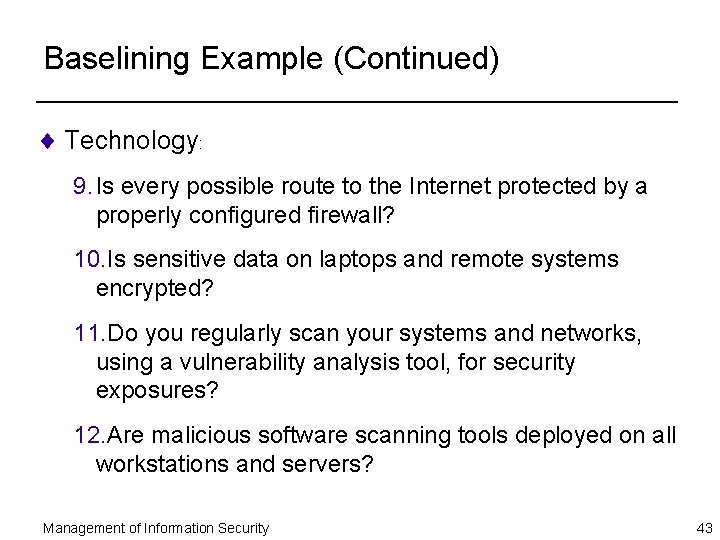 Baselining Example (Continued)

♦ Technology:

9. Is every possible route to the Internet protected by a properly configured firewall?

10. Is sensitive data on laptops and remote systems encrypted?

11. Do you regularly scan your systems and networks, using a vulnerability analysis tool, for security exposures?

12. Are malicious software scanning tools deployed on all workstations and servers?

Management of Information Security

43